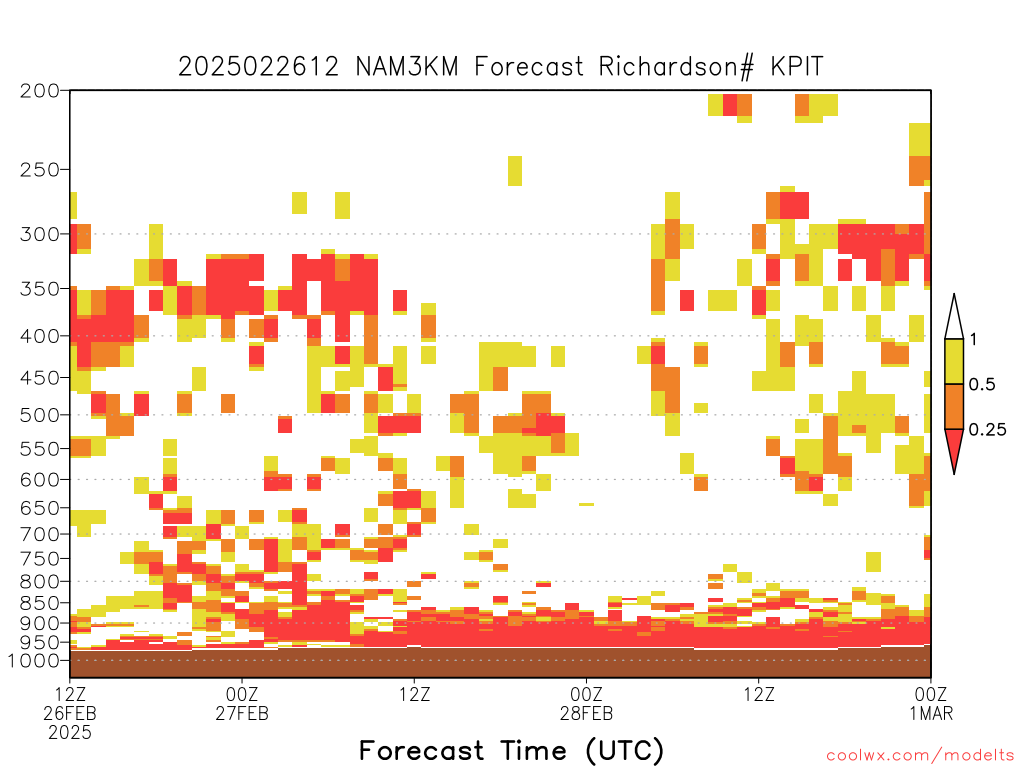 2025022612 NAM3KM Forecast Richardson# KPIT

200
250
300
350
400
450
500
550
600
650
700
750
800
850
900
950
1000

1
0.5
0.25

12Z
26FEB
2025

00Z
27FEB

12Z

00Z
28FEB

12Z

00Z
1MAR

Forecast Time (UTC)

coolwx.com/modelts